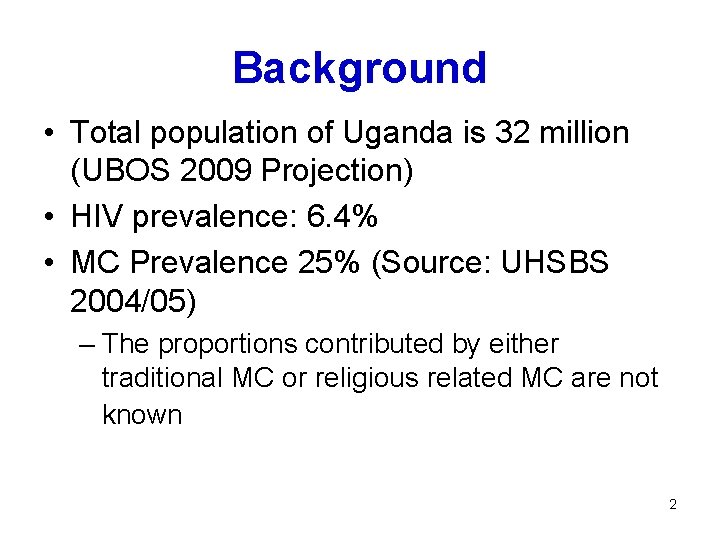 Background

• Total population of Uganda is 32 million (UBOS 2009 Projection)
• HIV prevalence: 6.4%
• MC Prevalence 25% (Source: UHSBS 2004/05)
– The proportions contributed by either traditional MC or religious related MC are not known

2